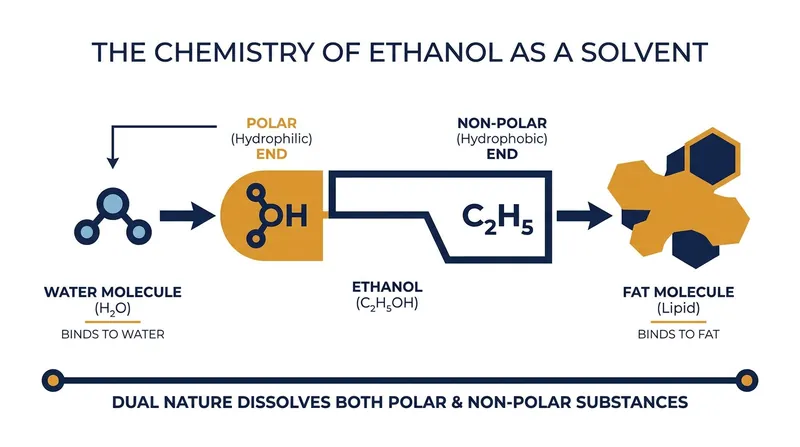 THE CHEMISTRY OF ETHANOL AS A SOLVENT

POLAR
(Hydrophilic)
END

NON-POLAR
(Hydrophobic)
END

OH

$C_2H_5$

WATER MOLECULE
($H_2O$)
BINDS TO WATER

ETHANOL
($C_2H_5OH$)

FAT MOLECULE
(Lipid)
BINDS TO FAT

DUAL NATURE DISSOLVES BOTH POLAR & NON-POLAR SUBSTANCES